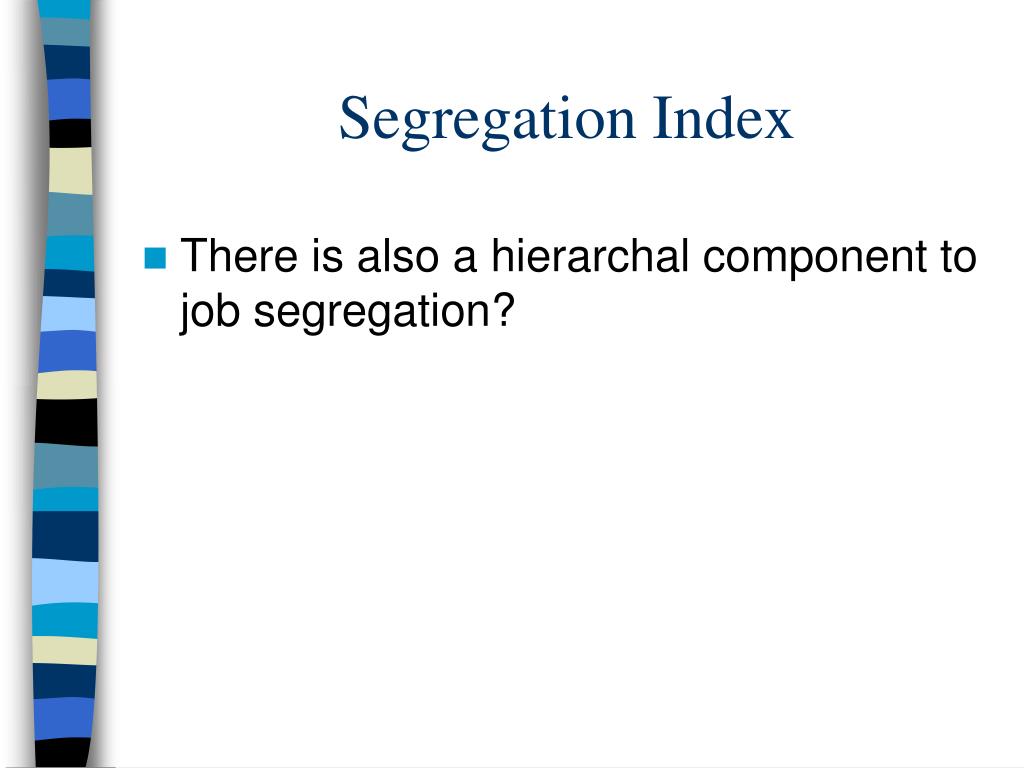 Segregation Index

There is also a hierarchal component to job segregation?